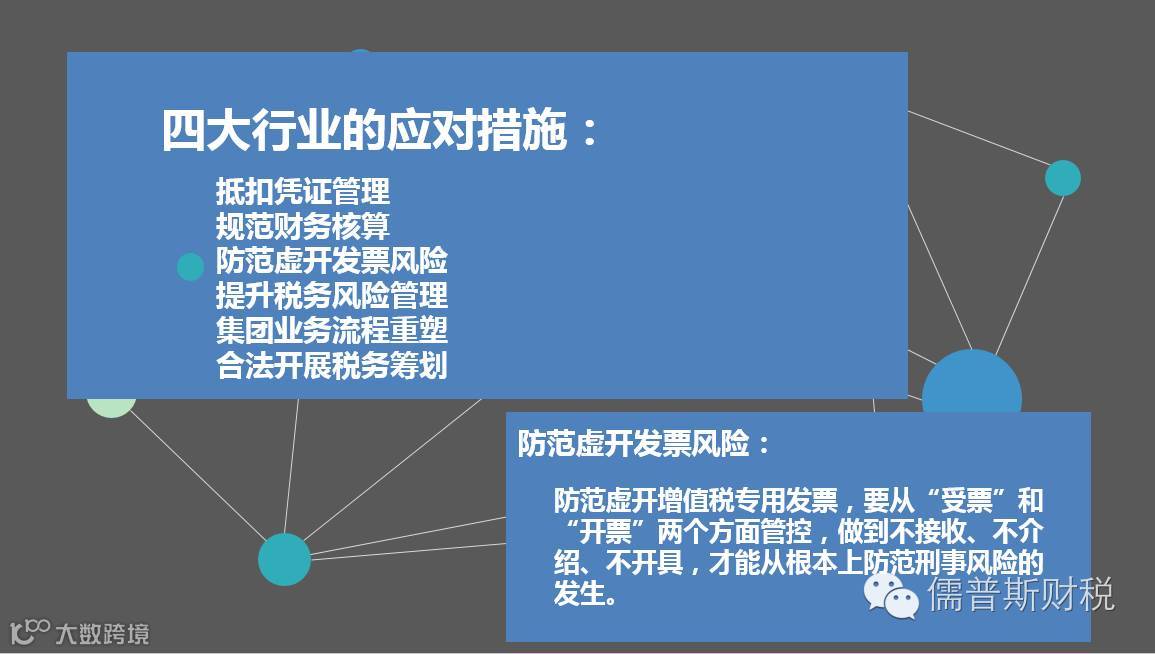 四大行业的应对措施：

抵扣凭证管理
规范财务核算
防范虚开发票风险
提升税务风险管理
集团业务流程重塑
合法开展税务筹划

防范虚开发票风险：

防范虚开增值税专用发票，要从“受票”和“开票”两个方面管控，做到不接收、不介绍、不开具，才能从根本上防范刑事风险的发生。

儒普斯财税

大数跨境